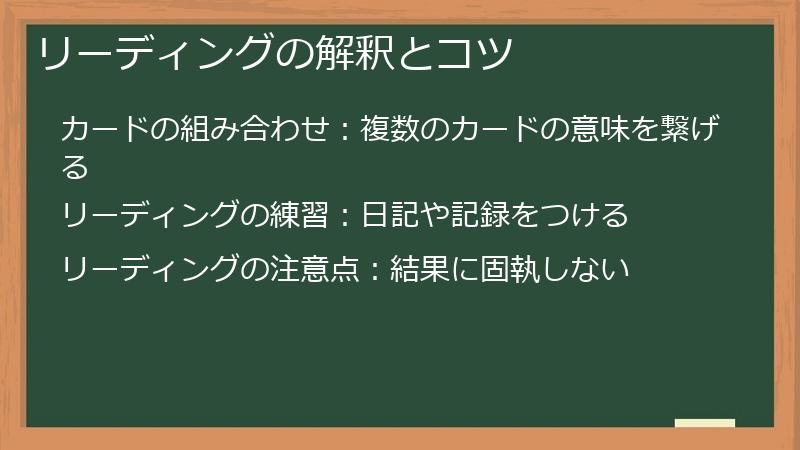 リーディングの解釈とコツ

カードの組み合わせ：複数のカードの意味を繋げる

リーディングの練習：日記や記録をつける

リーディングの注意点：結果に固執しない